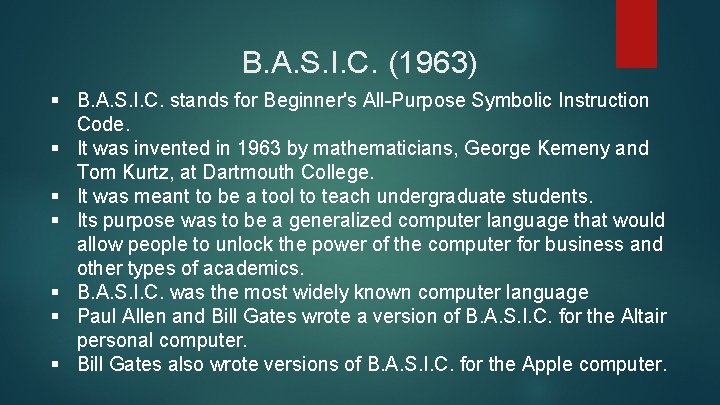 B.A.S.I.C. (1963)

▪ B.A.S.I.C. stands for Beginner's All-Purpose Symbolic Instruction Code.
▪ It was invented in 1963 by mathematicians, George Kemeny and Tom Kurtz, at Dartmouth College.
▪ It was meant to be a tool to teach undergraduate students.
▪ Its purpose was to be a generalized computer language that would allow people to unlock the power of the computer for business and other types of academics.
▪ B.A.S.I.C. was the most widely known computer language
▪ Paul Allen and Bill Gates wrote a version of B.A.S.I.C. for the Altair personal computer.
▪ Bill Gates also wrote versions of B.A.S.I.C. for the Apple computer.